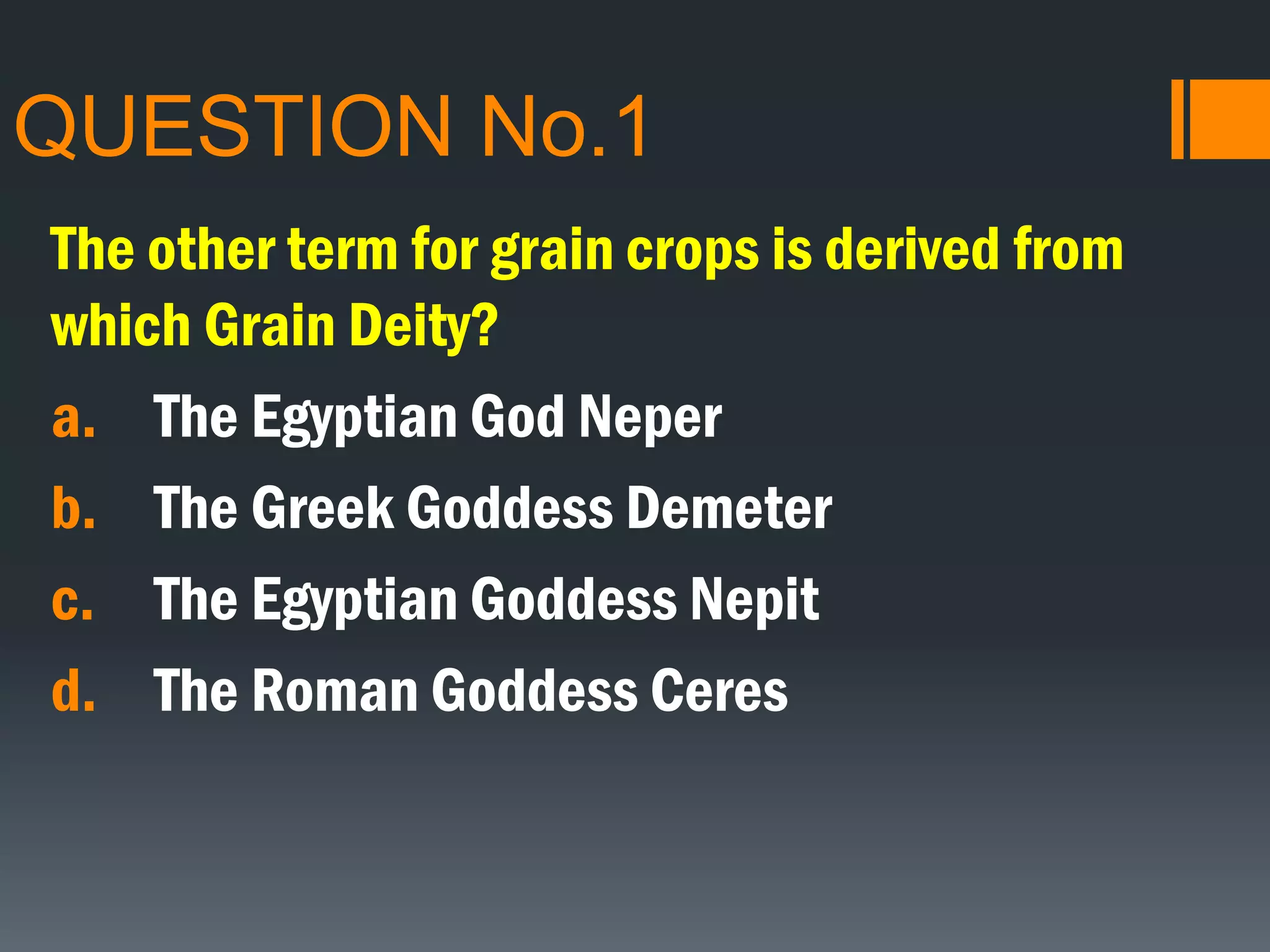 QUESTION No.1

The other term for grain crops is derived from which Grain Deity?

a. The Egyptian God Neper

b. The Greek Goddess Demeter

c. The Egyptian Goddess Nepit

d. The Roman Goddess Ceres